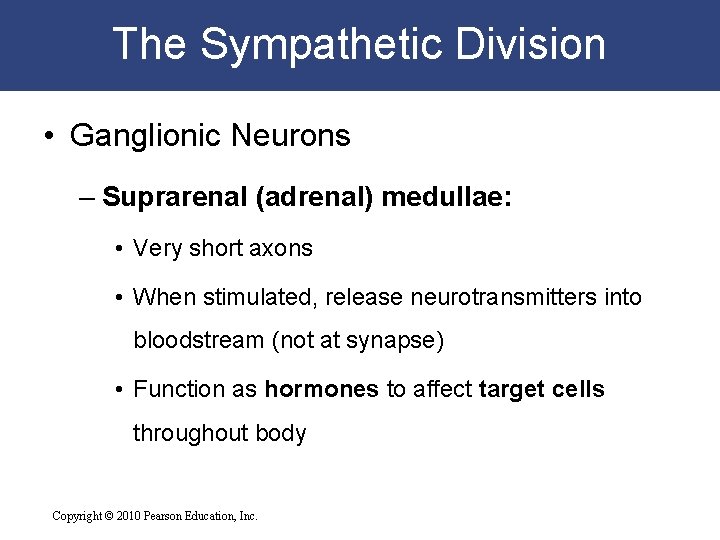 The Sympathetic Division

• Ganglionic Neurons

– Suprarenal (adrenal) medullae:

• Very short axons

• When stimulated, release neurotransmitters into bloodstream (not at synapse)

• Function as hormones to affect target cells throughout body

Copyright © 2010 Pearson Education, Inc.